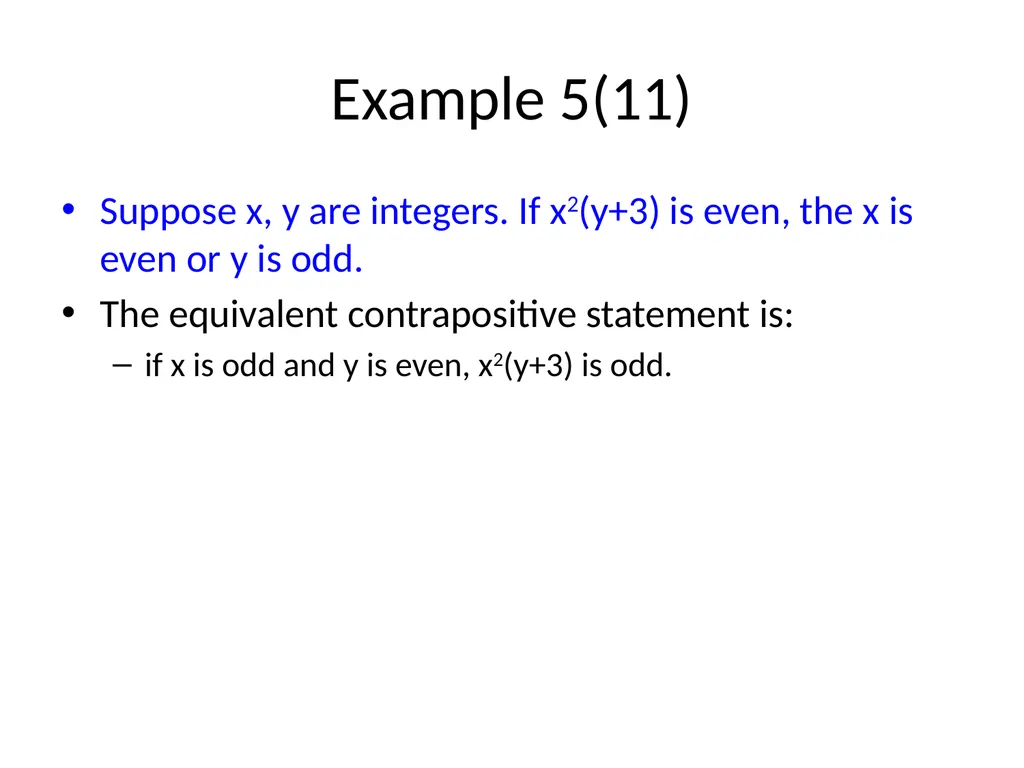 Example 5(11)

• Suppose x, y are integers. If $x^2(y+3)$ is even, the x is even or y is odd.

• The equivalent contrapositive statement is:

– if x is odd and y is even, $x^2(y+3)$ is odd.